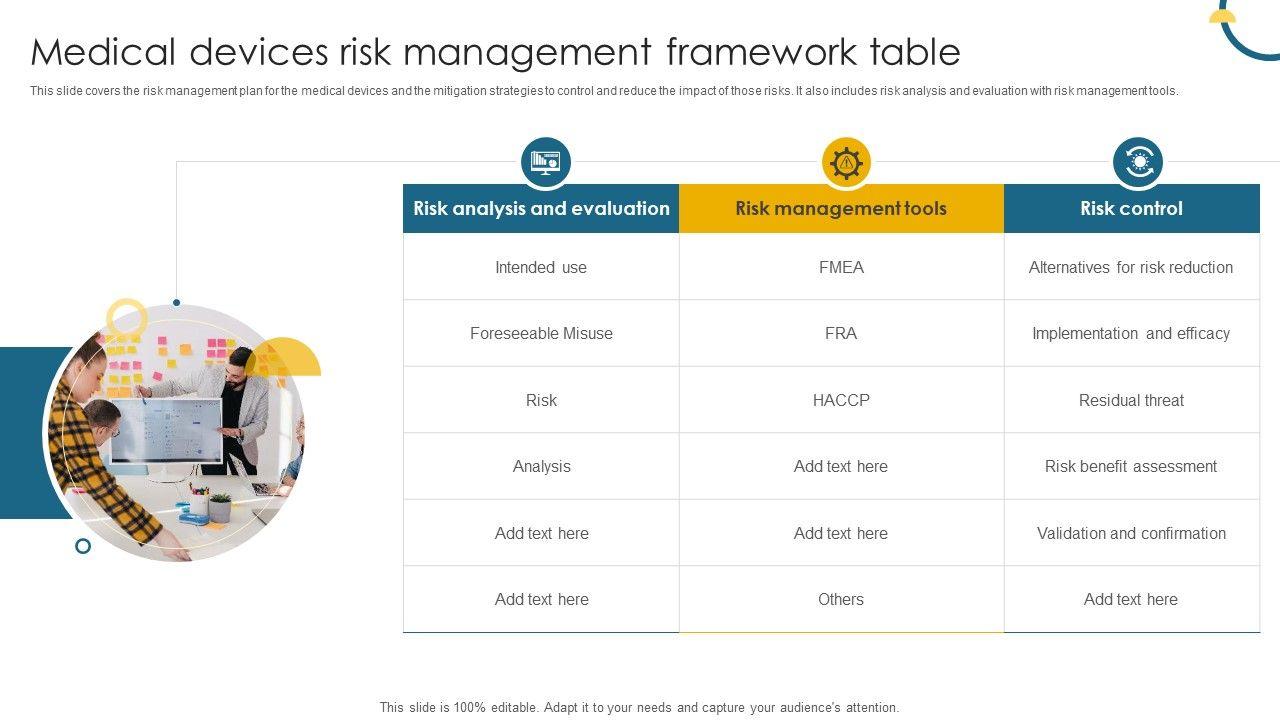 Medical devices risk management framework table

This slide covers the risk management plan for the medical devices and the mitigation strategies to control and reduce the impact of those risks. It also includes risk analysis and evaluation with risk management tools.

| Risk analysis and evaluation | Risk management tools | Risk control |
|---|---|---|
| Intended use | FMEA | Alternatives for risk reduction |
| Foreseeable Misuse | FRA | Implementation and efficacy |
| Risk | HACCP | Residual threat |
| Analysis | Add text here | Risk benefit assessment |
| Add text here | Add text here | Validation and confirmation |
| Add text here | Others | Add text here |

This slide is 100% editable. Adapt it to your needs and capture your audience's attention.